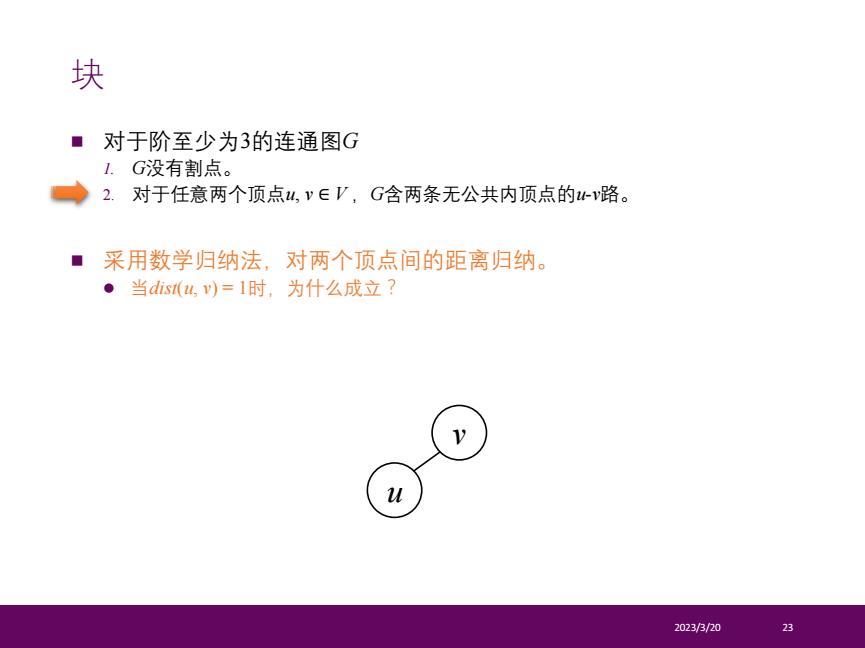 块

■ 对于阶至少为3的连通图$G$

1. $G$没有割点。
2. 对于任意两个顶点$u, v \in V$，$G$含两条无公共内顶点的$u$-$v$路。

■ 采用数学归纳法，对两个顶点间的距离归纳。

● 当$dist(u, v) = 1$时，为什么成立？

$v$

$u$

2023/3/20 23